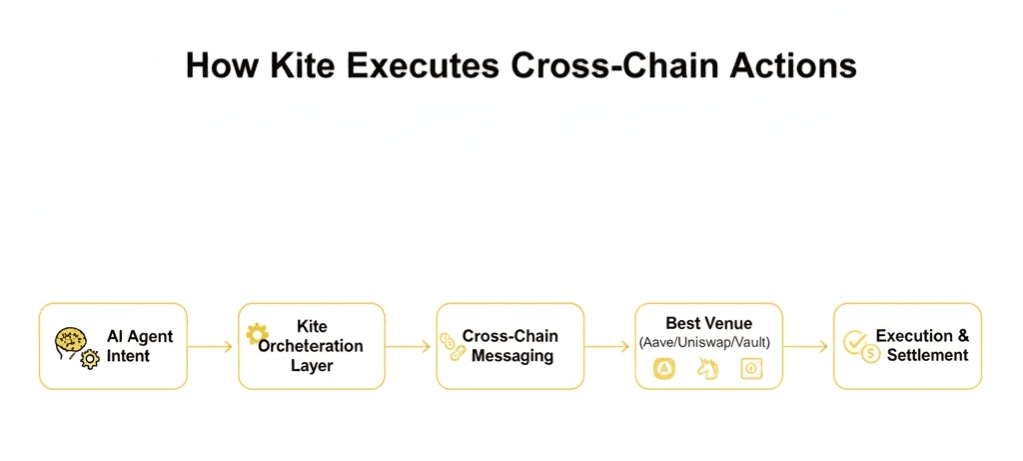 How Kite Executes Cross-Chain Actions

AI Agent Intent

Kite Orcheteration Layer

Cross-Chain Messaging

Best Venue (Aave/Uniswap/Vault)

Execution & Settlement